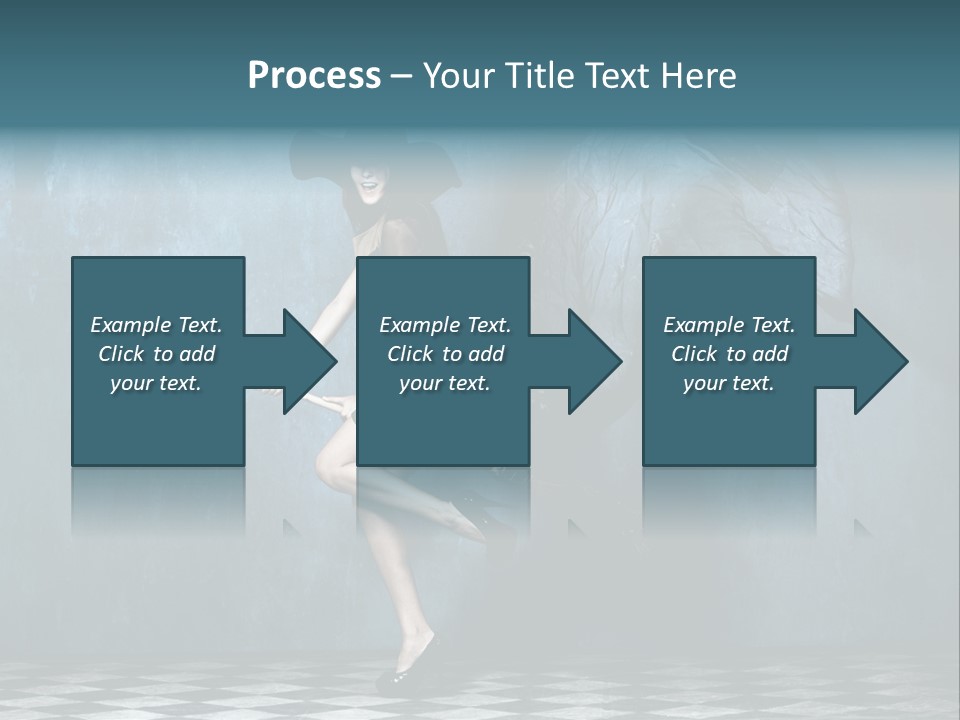 Process – Your Title Text Here

Example Text. Click to add your text.

Example Text. Click to add your text.

Example Text. Click to add your text.